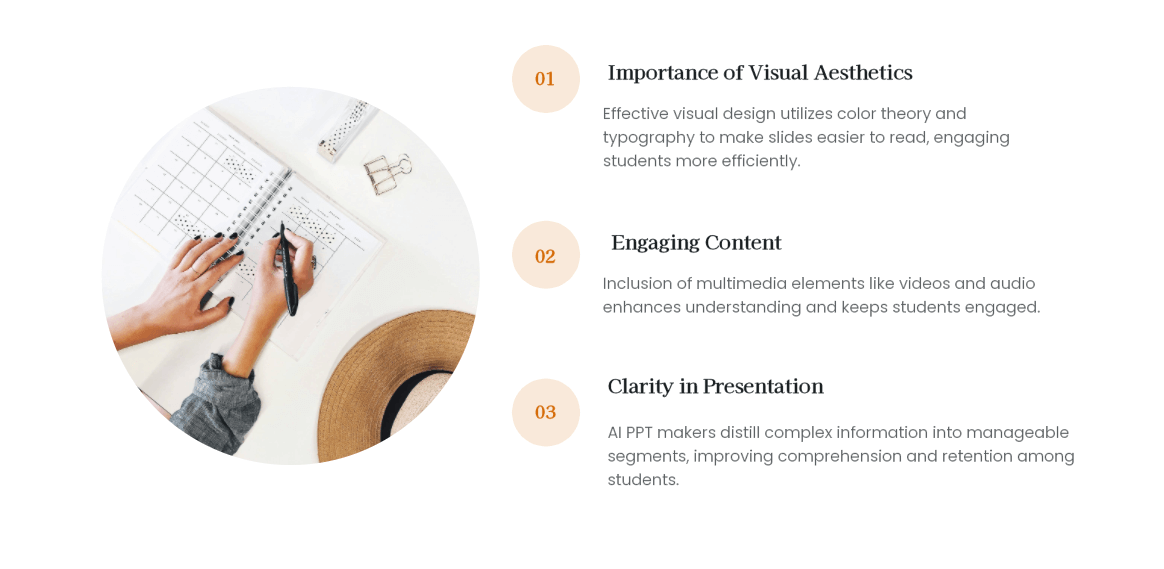 01

Importance of Visual Aesthetics

Effective visual design utilizes color theory and typography to make slides easier to read, engaging students more efficiently.

02

Engaging Content

Inclusion of multimedia elements like videos and audio enhances understanding and keeps students engaged.

03

Clarity in Presentation

AI PPT makers distill complex information into manageable segments, improving comprehension and retention among students.